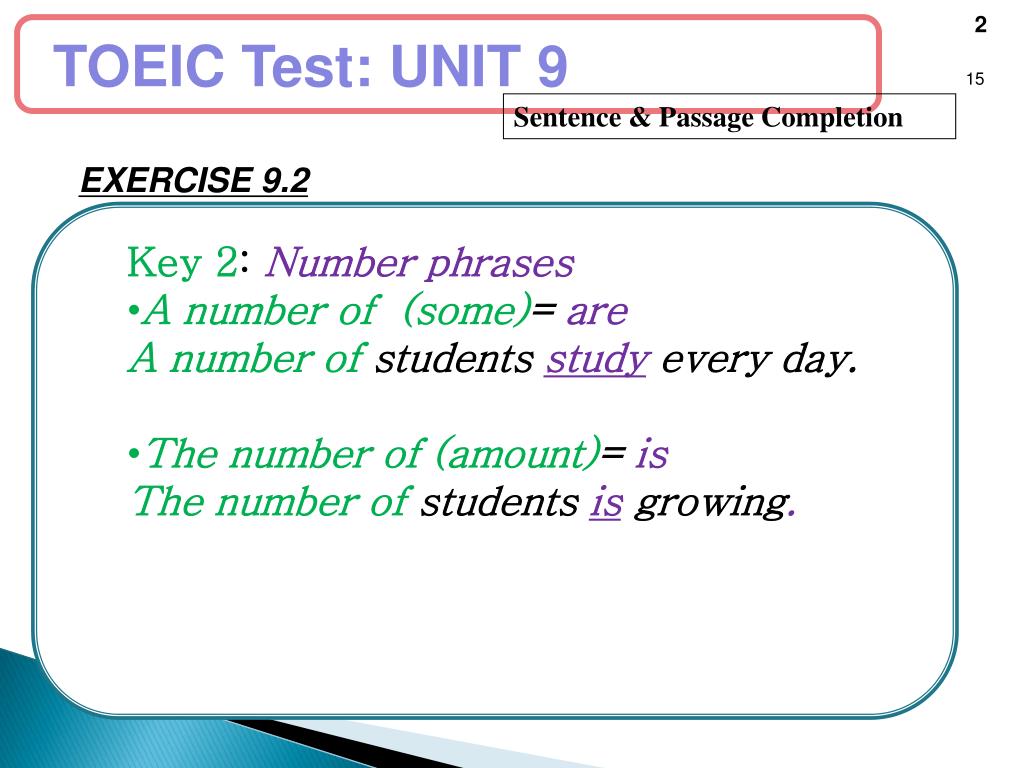 TOEIC Test: UNIT 9

2

15

Sentence & Passage Completion

EXERCISE 9.2

Key 2: Number phrases
•A number of (some)= are
A number of students study every day.

•The number of (amount)= is
The number of students is growing.